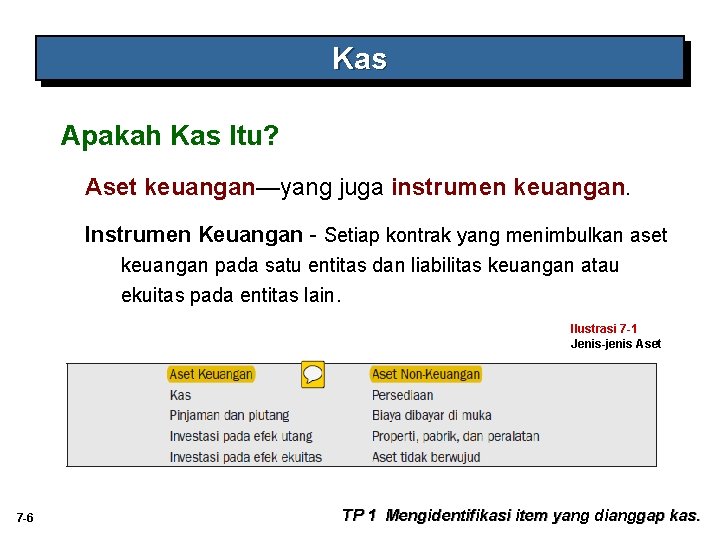 Kas

Apakah Kas Itu?

Aset keuangan—yang juga instrumen keuangan.

Instrumen Keuangan - Setiap kontrak yang menimbulkan aset keuangan pada satu entitas dan liabilitas keuangan atau ekuitas pada entitas lain.

Ilustrasi 7-1
Jenis-jenis Aset

| Aset Keuangan | Aset Non-Keuangan |
|---|---|
| Kas | Persediaan |
| Pinjaman dan piutang | Biaya dibayar di muka |
| Investasi pada efek utang | Properti, pabrik, dan peralatan |
| Investasi pada efek ekuitas | Aset tidak berwujud |

7-6

TP 1 Mengidentifikasi item yang dianggap kas.